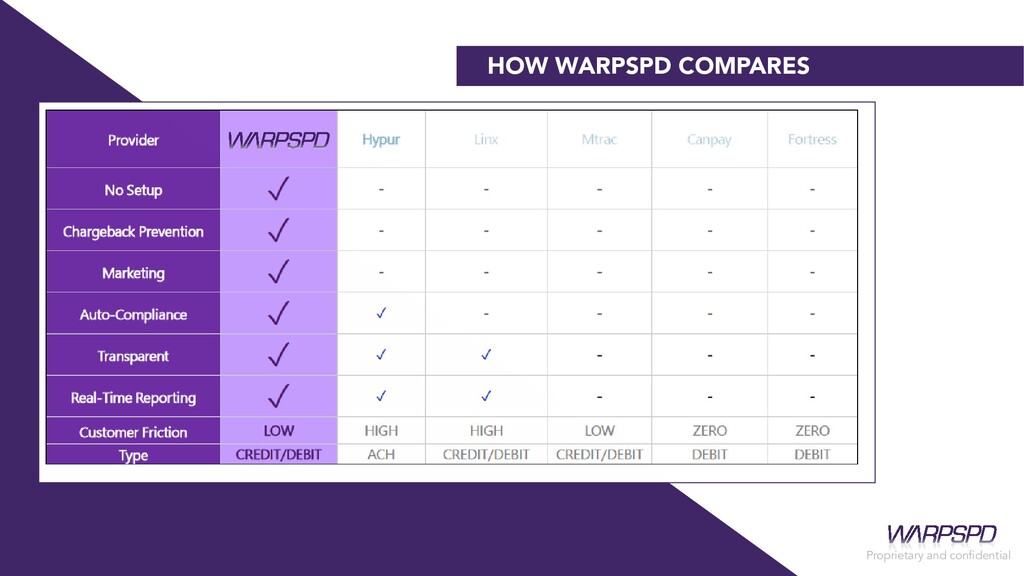 HOW WARPSPD COMPARES

| Provider | WARPSPD | Hypur | Linx | Mtrac | Canpay | Fortress |
|---|---|---|---|---|---|---|
| No Setup | ✓ | - | - | - | - | - |
| Chargeback Prevention | ✓ | - | - | - | - | - |
| Marketing | ✓ | - | - | - | - | - |
| Auto-Compliance | ✓ | ✓ | - | - | - | - |
| Transparent | ✓ | ✓ | ✓ | - | - | - |
| Real-Time Reporting | ✓ | ✓ | ✓ | - | - | - |
| Customer Friction | LOW | HIGH | HIGH | LOW | ZERO | ZERO |
| Type | CREDIT/DEBIT | ACH | CREDIT/DEBIT | CREDIT/DEBIT | DEBIT | DEBIT |

WARPSPD
Proprietary and confidential